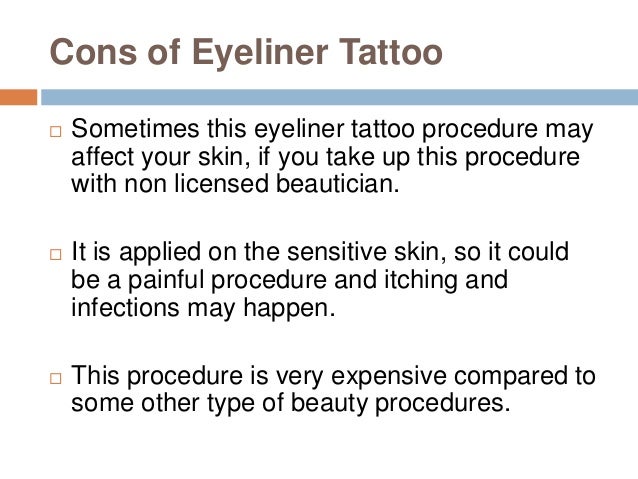 Cons of Eyeliner Tattoo

□ Sometimes this eyeliner tattoo procedure may affect your skin, if you take up this procedure with non licensed beautician.

□ It is applied on the sensitive skin, so it could be a painful procedure and itching and infections may happen.

□ This procedure is very expensive compared to some other type of beauty procedures.